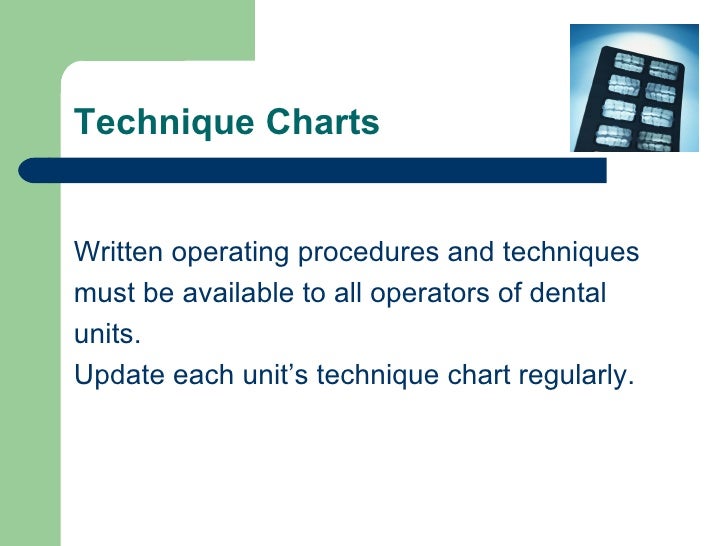 Technique Charts

Written operating procedures and techniques must be available to all operators of dental units.

Update each unit’s technique chart regularly.